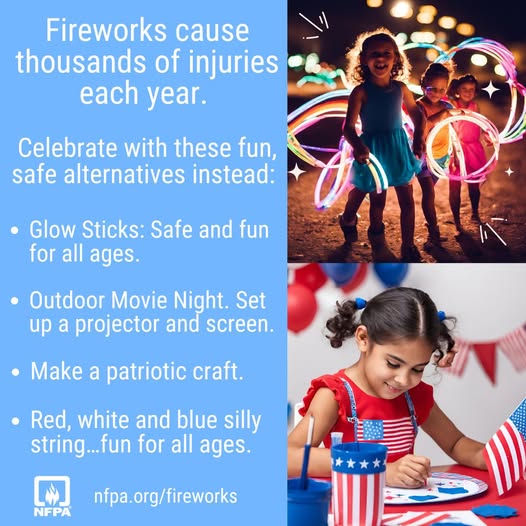 Fireworks cause thousands of injuries each year.

Celebrate with these fun, safe alternatives instead:

• Glow Sticks: Safe and fun for all ages.

• Outdoor Movie Night. Set up a projector and screen.

• Make a patriotic craft.

• Red, white and blue silly string…fun for all ages.

NFPA

nfpa.org/fireworks